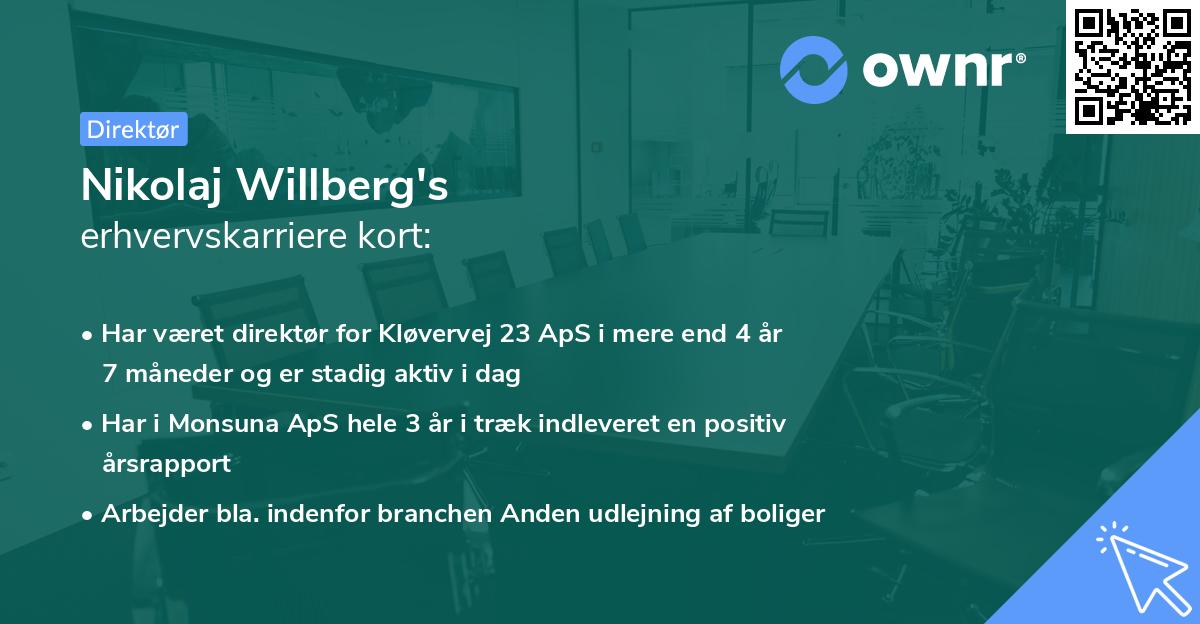 ownr®

Direktør

Nikolaj Willberg's
erhvervskarriere kort:

• Har været direktør for Kløvervej 23 ApS i mere end 4 år 7 måneder og er stadig aktiv i dag

• Har i Monsuna ApS hele 3 år i træk indleveret en positiv årsrapport

• Arbejder bla. indenfor branchen Anden udlejning af boliger